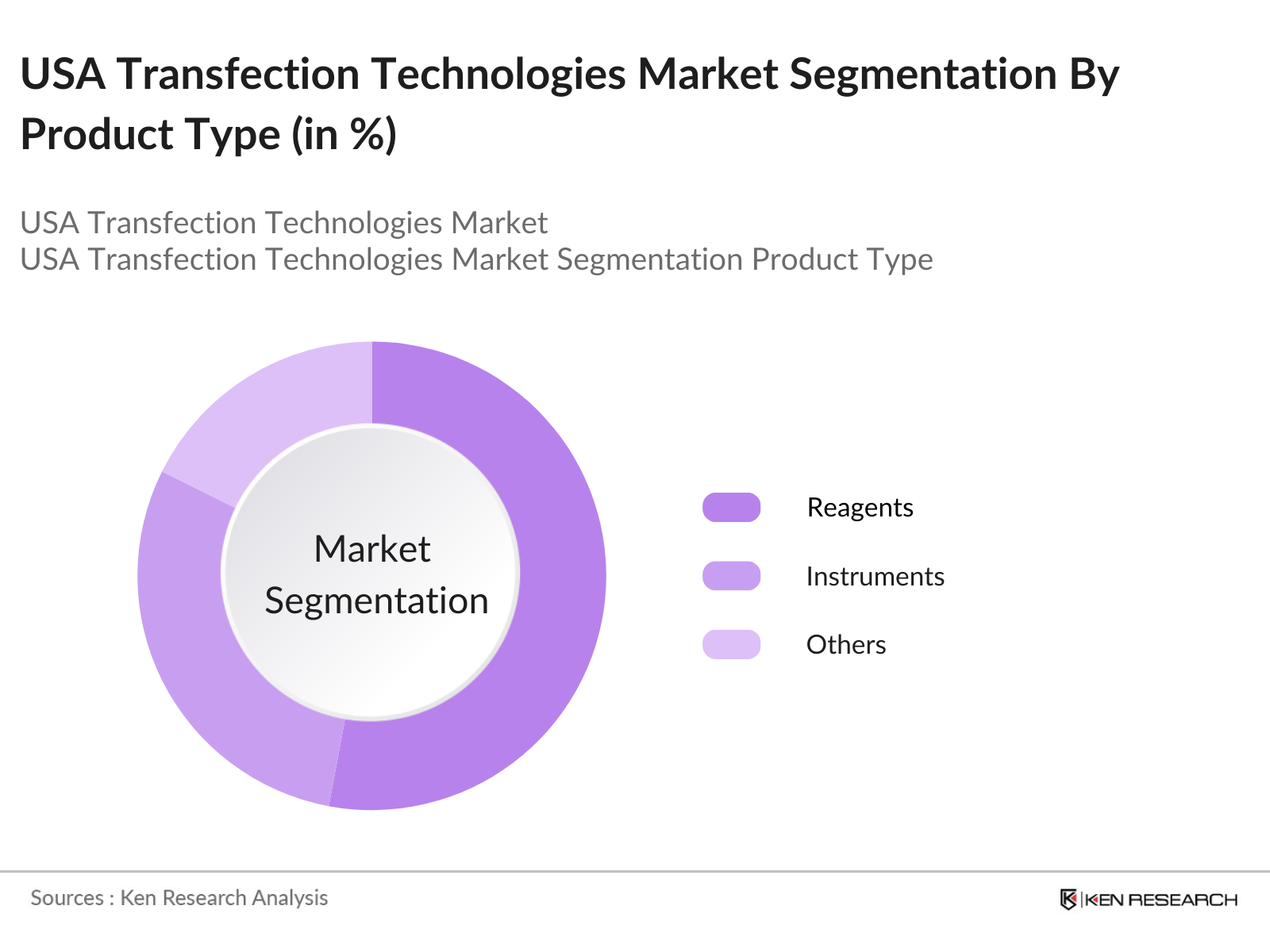 USA Transfection Technologies Market Segmentation By Product Type (in %)

USA Transfection Technologies Market
USA Transfection Technologies Market Segmentation Product Type

Market Segmentation

Reagents
Instruments
Others

Sources : Ken Research Analysis

KEN RESEARCH